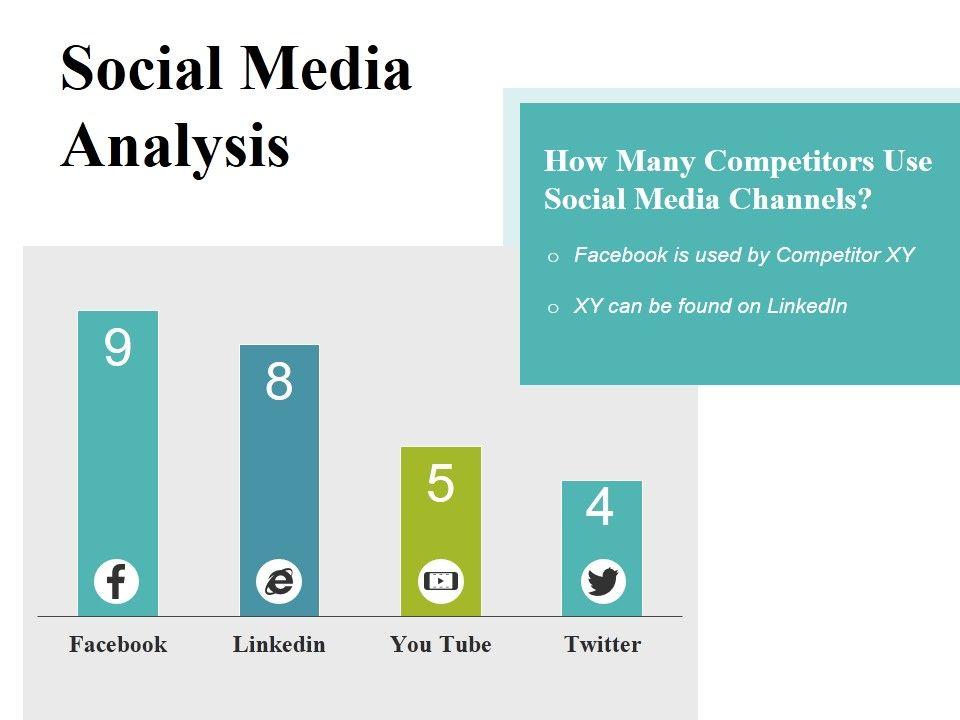 Social Media Analysis

How Many Competitors Use Social Media Channels?

o Facebook is used by Competitor XY

o XY can be found on LinkedIn

9

8

5

4

Facebook

Linkedin

You Tube

Twitter